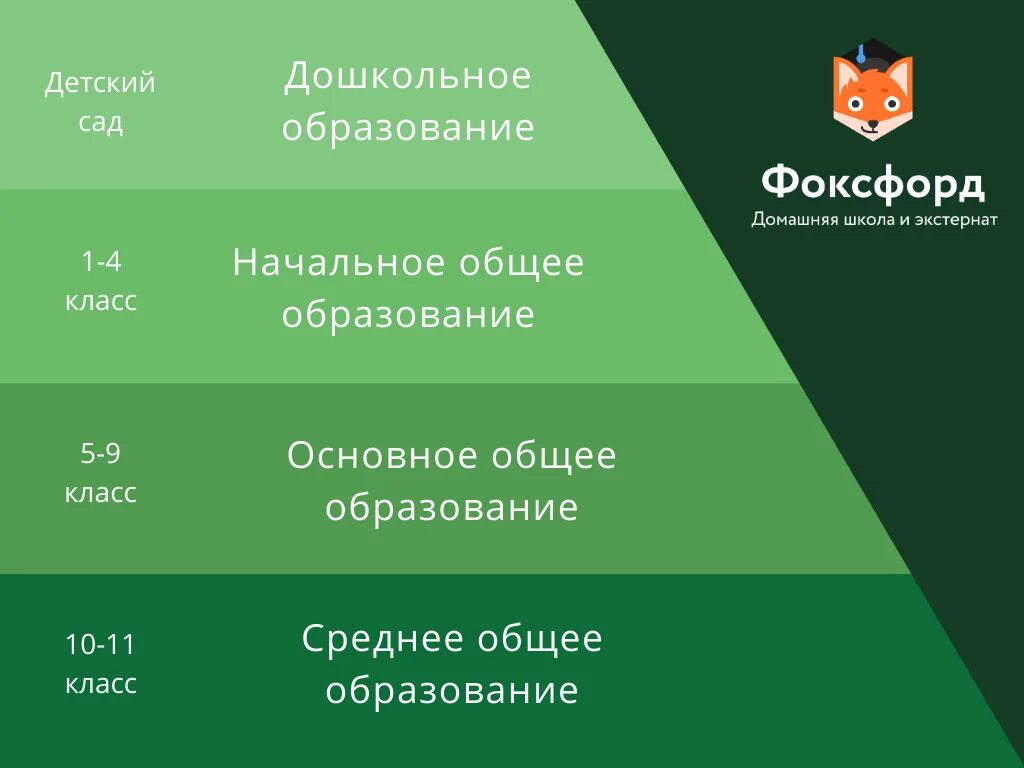 Детский сад

Дошкольное образование

Фоксфорд
Домашняя школа и экстернат

1-4 класс

Начальное общее образование

5-9 класс

Основное общее образование

10-11 класс

Среднее общее образование